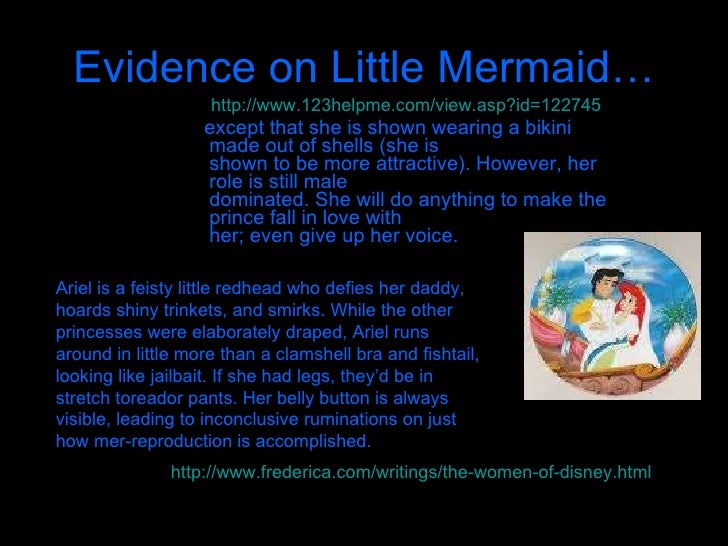 Evidence on Little Mermaid…

http://www.123helpme.com/view.asp?id=122745

except that she is shown wearing a bikini made out of shells (she is shown to be more attractive). However, her role is still male dominated. She will do anything to make the prince fall in love with her; even give up her voice.

Ariel is a feisty little redhead who defies her daddy, hoards shiny trinkets, and smirks. While the other princesses were elaborately draped, Ariel runs around in little more than a clamshell bra and fishtail, looking like jailbait. If she had legs, they'd be in stretch toreador pants. Her belly button is always visible, leading to inconclusive ruminations on just how mer-reproduction is accomplished.

http://www.frederica.com/writings/the-women-of-disney.html